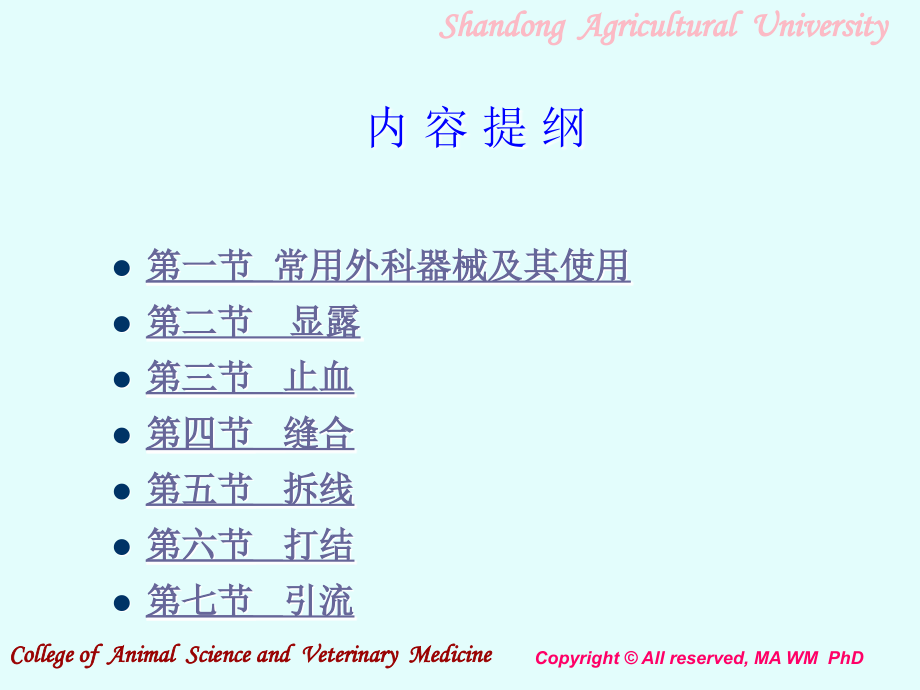 Shandong Agricultural University

内 容 提 纲

- 第一节 常用外科器械及其使用
- 第二节 显露
- 第三节 止血
- 第四节 缝合
- 第五节 拆线
- 第六节 打结
- 第七节 引流

College of Animal Science and Veterinary Medicine

Copyright © All reserved, MA WM PhD